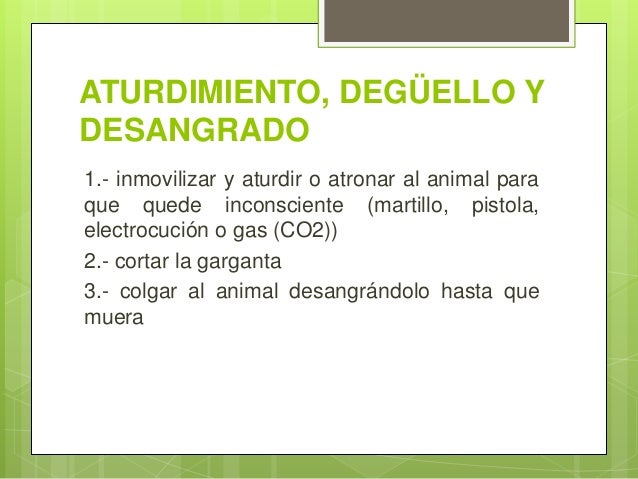 ATURDIMIENTO, DEGÜELLO Y DESANGRADO

1.- inmovilizar y aturdir o atronar al animal para que quede inconsciente (martillo, pistola, electrocución o gas (CO2))

2.- cortar la garganta

3.- colgar al animal desangrándolo hasta que muera